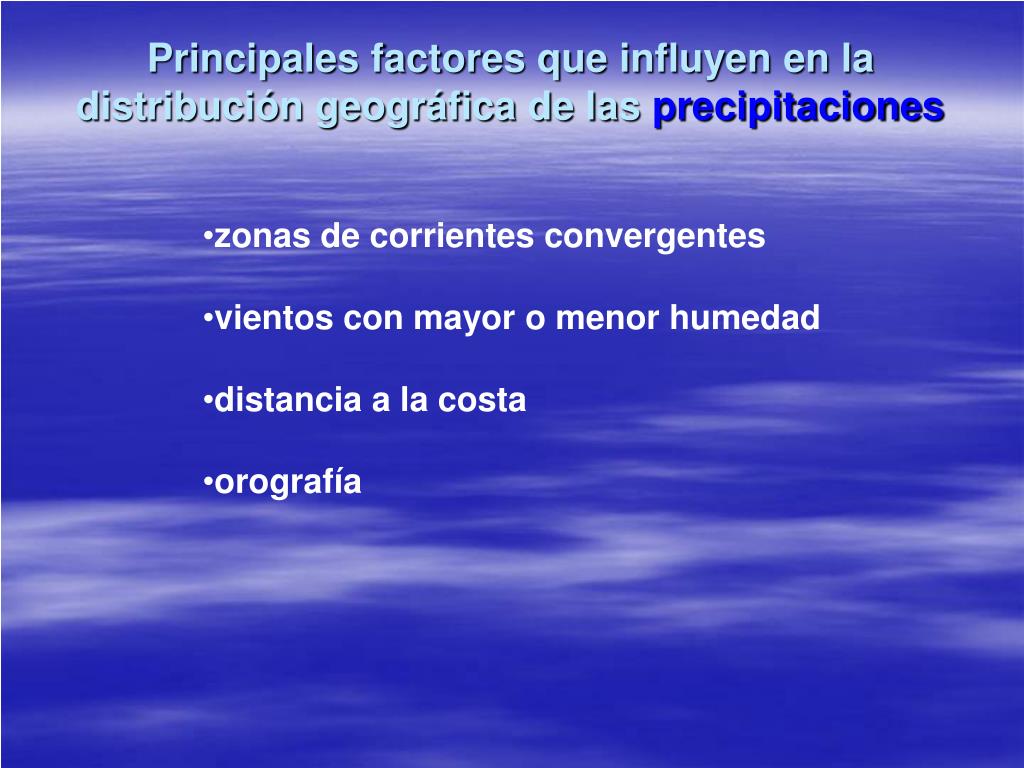 Principales factores que influyen en la distribución geográfica de las precipitaciones

•zonas de corrientes convergentes

•vientos con mayor o menor humedad

•distancia a la costa

•orografía